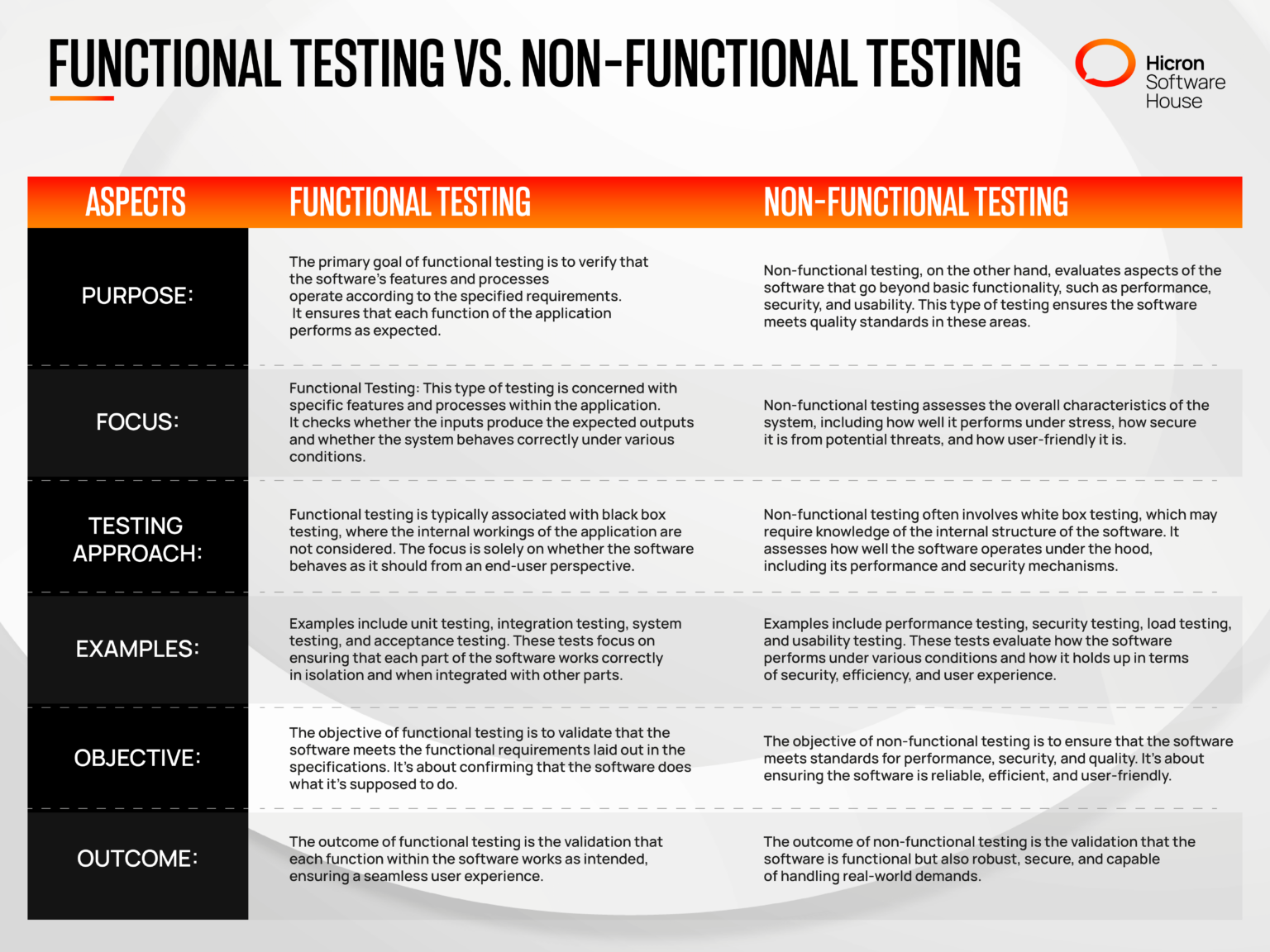 FUNCTIONAL TESTING VS. NON-FUNCTIONAL TESTING

Hicron Software House

| ASPECTS | FUNCTIONAL TESTING | NON-FUNCTIONAL TESTING |
|---|---|---|
| PURPOSE: | The primary goal of functional testing is to verify that the software's features and processes operate according to the specified requirements. It ensures that each function of the application performs as expected. | Non-functional testing, on the other hand, evaluates aspects of the software that go beyond basic functionality, such as performance, security, and usability. This type of testing ensures the software meets quality standards in these areas. |
| FOCUS: | Functional Testing: This type of testing is concerned with specific features and processes within the application. It checks whether the inputs produce the expected outputs and whether the system behaves correctly under various conditions. | Non-functional testing assesses the overall characteristics of the system, including how well it performs under stress, how secure it is from potential threats, and how user-friendly it is. |
| TESTING APPROACH: | Functional testing is typically associated with black box testing, where the internal workings of the application are not considered. The focus is solely on whether the software behaves as it should from an end-user perspective. | Non-functional testing often involves white box testing, which may require knowledge of the internal structure of the software. It assesses how well the software operates under the hood, including its performance and security mechanisms. |
| EXAMPLES: | Examples include unit testing, integration testing, system testing, and acceptance testing. These tests focus on ensuring that each part of the software works correctly in isolation and when integrated with other parts. | Examples include performance testing, security testing, load testing, and usability testing. These tests evaluate how the software performs under various conditions and how it holds up in terms of security, efficiency, and user experience. |
| OBJECTIVE: | The objective of functional testing is to validate that the software meets the functional requirements laid out in the specifications. It's about confirming that the software does what it's supposed to do. | The objective of non-functional testing is to ensure that the software meets standards for performance, security, and quality. It's about ensuring the software is reliable, efficient, and user-friendly. |
| OUTCOME: | The outcome of functional testing is the validation that each function within the software works as intended, ensuring a seamless user experience. | The outcome of non-functional testing is the validation that the software is functional but also robust, secure, and capable of handling real-world demands. |